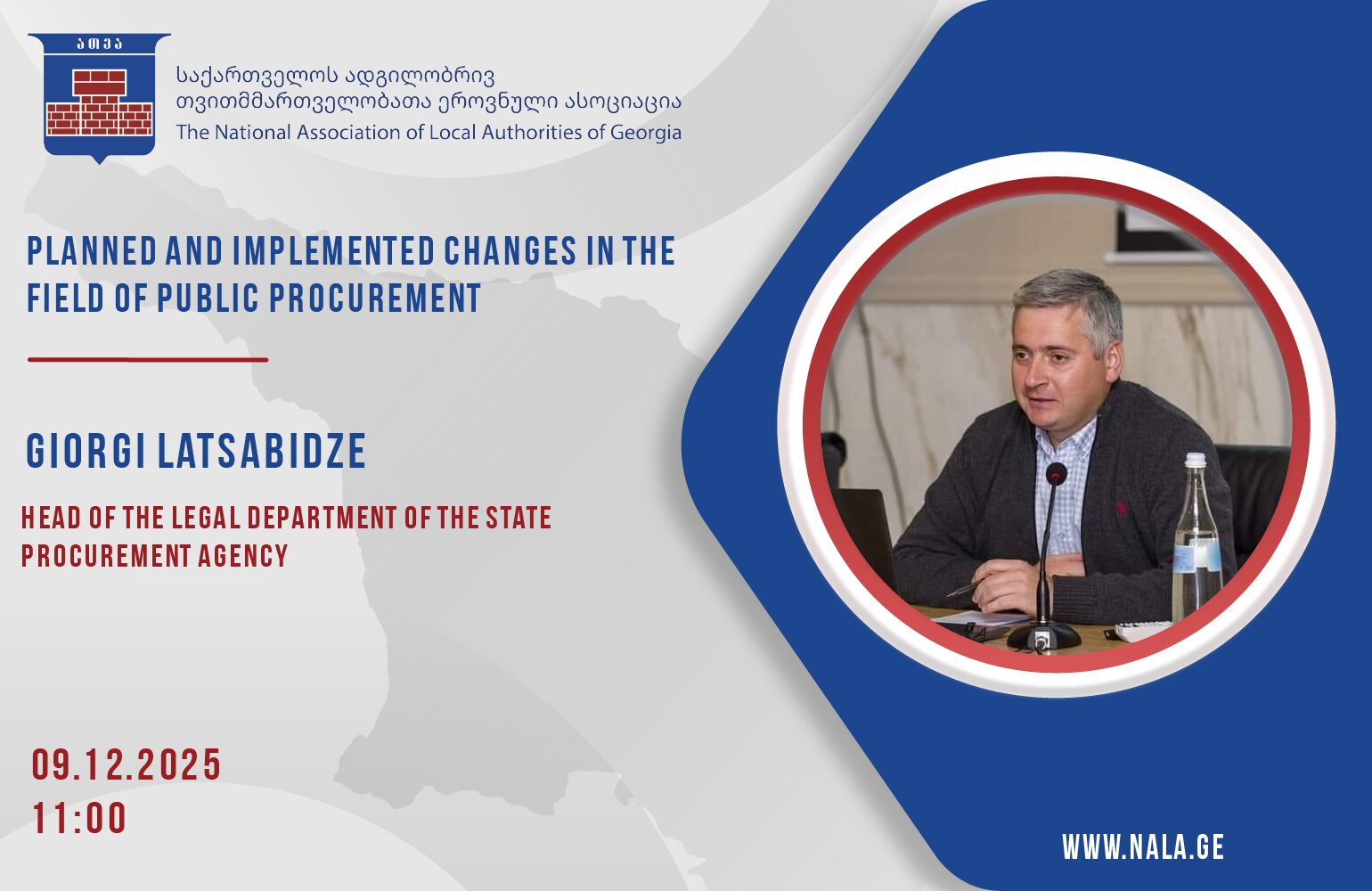 ათეა

საქართველოს ადგილობრივ თვითმმართველობათა ეროვნული ასოციაცია
The National Association of Local Authorities of Georgia

PLANNED AND IMPLEMENTED CHANGES IN THE FIELD OF PUBLIC PROCUREMENT

GIORGI LATSABIDZE

HEAD OF THE LEGAL DEPARTMENT OF THE STATE PROCUREMENT AGENCY

09.12.2025
11:00

WWW.NALA.GE